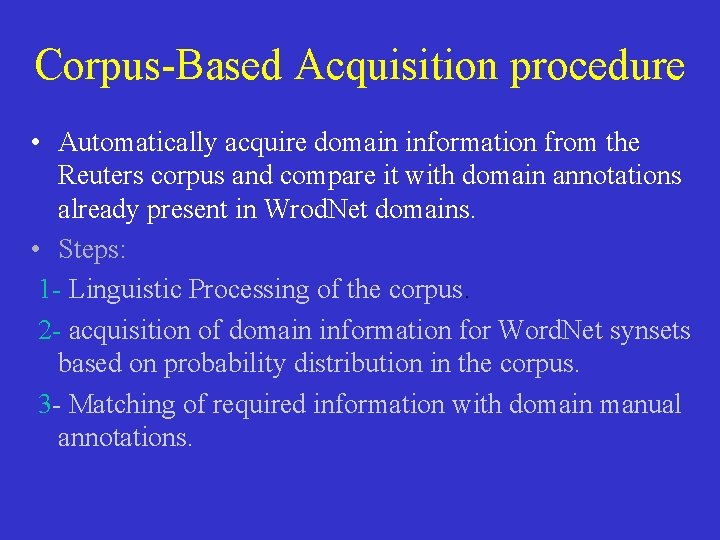 Corpus-Based Acquisition procedure

• Automatically acquire domain information from the Reuters corpus and compare it with domain annotations already present in WrodNet domains.

• Steps:

1- Linguistic Processing of the corpus.

2- acquisition of domain information for WordNet synsets based on probability distribution in the corpus.

3- Matching of required information with domain manual annotations.